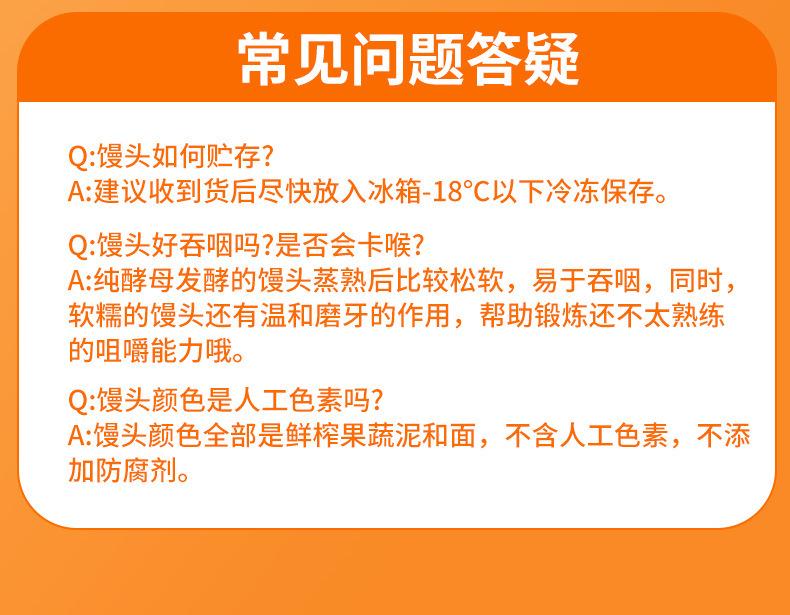 常见问题答疑

Q:馒头如何贮存?
A:建议收到货后尽快放入冰箱-18°C以下冷冻保存。

Q:馒头好吞咽吗?是否会卡喉?
A:纯酵母发酵的馒头蒸熟后比较松软，易于吞咽，同时，软糯的馒头还有温和磨牙的作用，帮助锻炼还不太熟练的咀嚼能力哦。

Q:馒头颜色是人工色素吗?
A:馒头颜色全部是鲜榨果蔬泥和面，不含人工色素，不添加防腐剂。